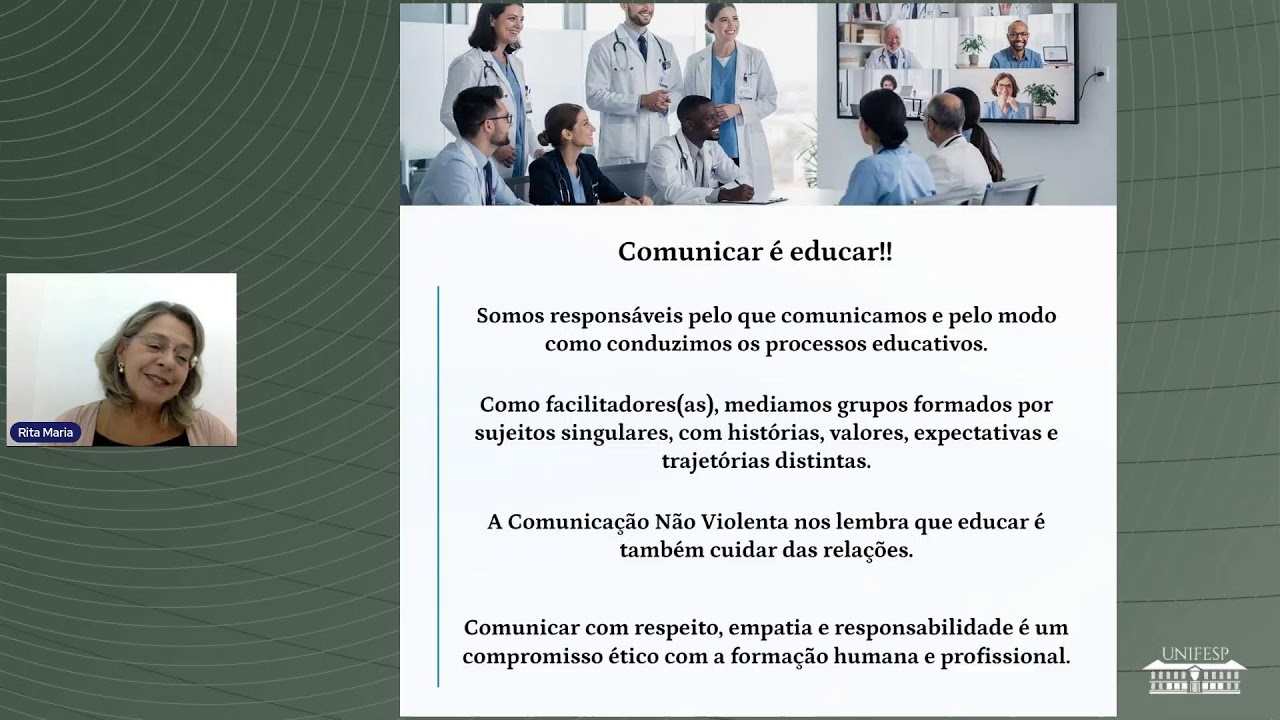 Rita Maria

Comunicar é educar!!

Somos responsáveis pelo que comunicamos e pelo modo como conduzimos os processos educativos.

Como facilitadores(as), mediamos grupos formados por sujeitos singulares, com histórias, valores, expectativas e trajetórias distintas.

A Comunicação Não Violenta nos lembra que educar é também cuidar das relações.

Comunicar com respeito, empatia e responsabilidade é um compromisso ético com a formação humana e profissional.

UNIFESP